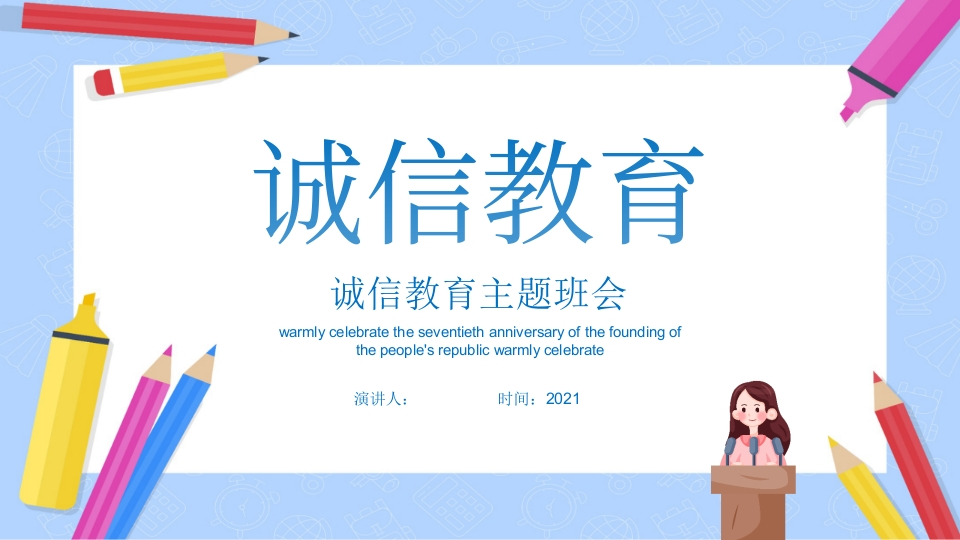 诚信教育

诚信教育主题班会

warmly celebrate the seventieth anniversary of the founding of the people's republic warmly celebrate

演讲人：

时间：2021